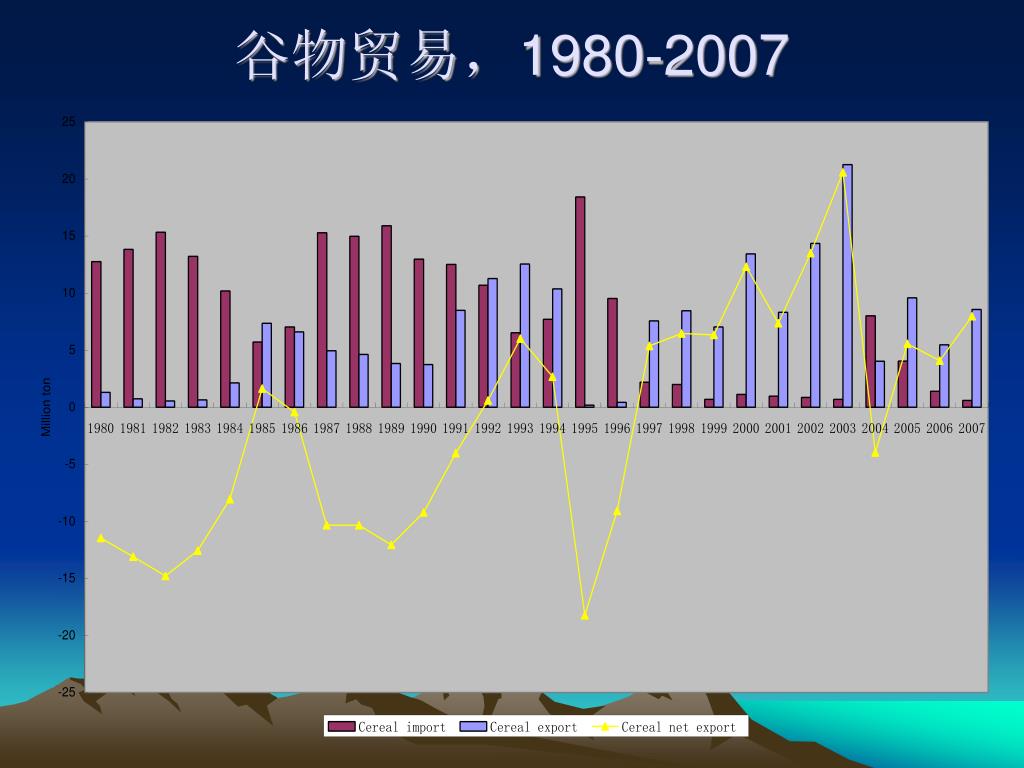 谷物贸易，1980-2007

25
20
15
10
5
0
-5
-10
-15
-20
-25

Million ton

1980 1981 1982 1983 1984 1985 1986 1987 1988 1989 1990 1991 1992 1993 1994 1995 1996 1997 1998 1999 2000 2001 2002 2003 2004 2005 2006 2007

Cereal import
Cereal export
Cereal net export